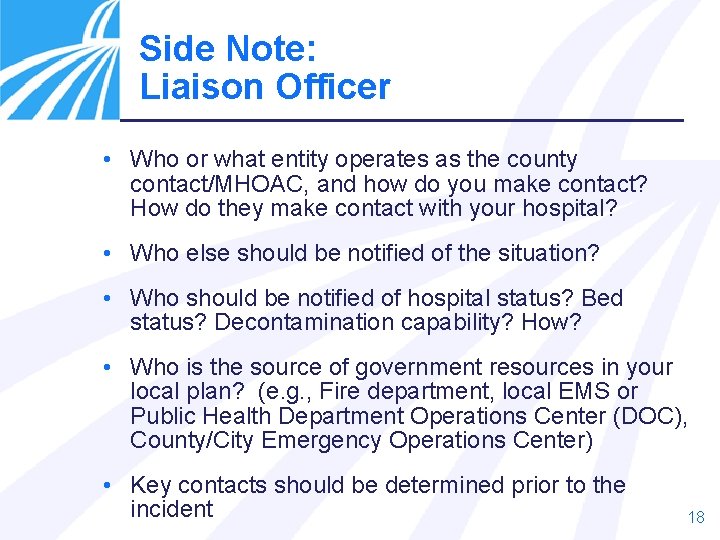 Side Note:
Liaison Officer

• Who or what entity operates as the county contact/MHOAC, and how do you make contact? How do they make contact with your hospital?

• Who else should be notified of the situation?

• Who should be notified of hospital status? Bed status? Decontamination capability? How?

• Who is the source of government resources in your local plan? (e.g., Fire department, local EMS or Public Health Department Operations Center (DOC), County/City Emergency Operations Center)

• Key contacts should be determined prior to the incident

18